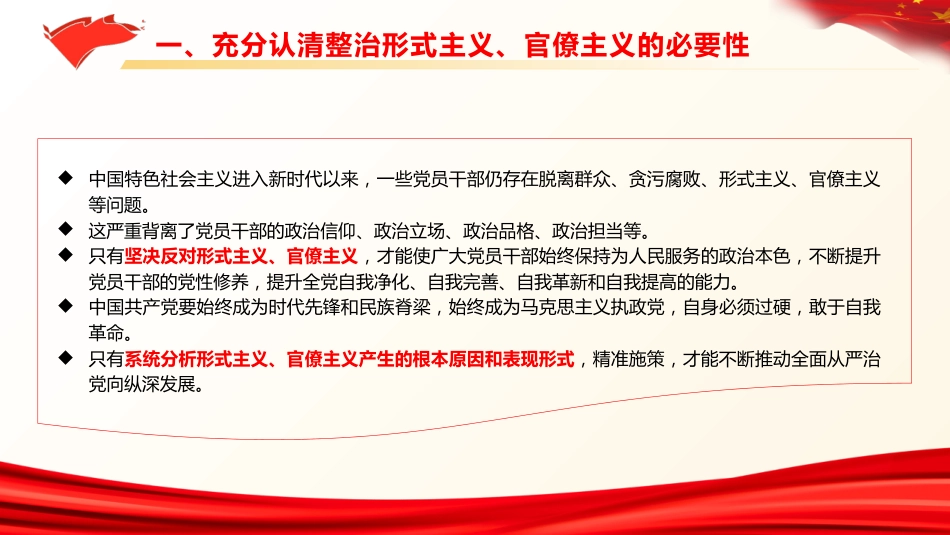 一、充分认清整治形式主义、官僚主义的必要性

◆ 中国特色社会主义进入新时代以来，一些党员干部仍存在脱离群众、贪污腐败、形式主义、官僚主义等问题。

◆ 这严重背离了党员干部的政治信仰、政治立场、政治品格、政治担当等。

◆ 只有坚决反对形式主义、官僚主义，才能使广大党员干部始终保持为人民服务的政治本色，不断提升党员干部的党性修养，提升全党自我净化、自我完善、自我革新和自我提高的能力。

◆ 中国共产党要始终成为时代先锋和民族脊梁，始终成为马克思主义执政党，自身必须过硬，敢于自我革命。

◆ 只有系统分析形式主义、官僚主义产生的根本原因和表现形式，精准施策，才能不断推动全面从严治党向纵深发展。